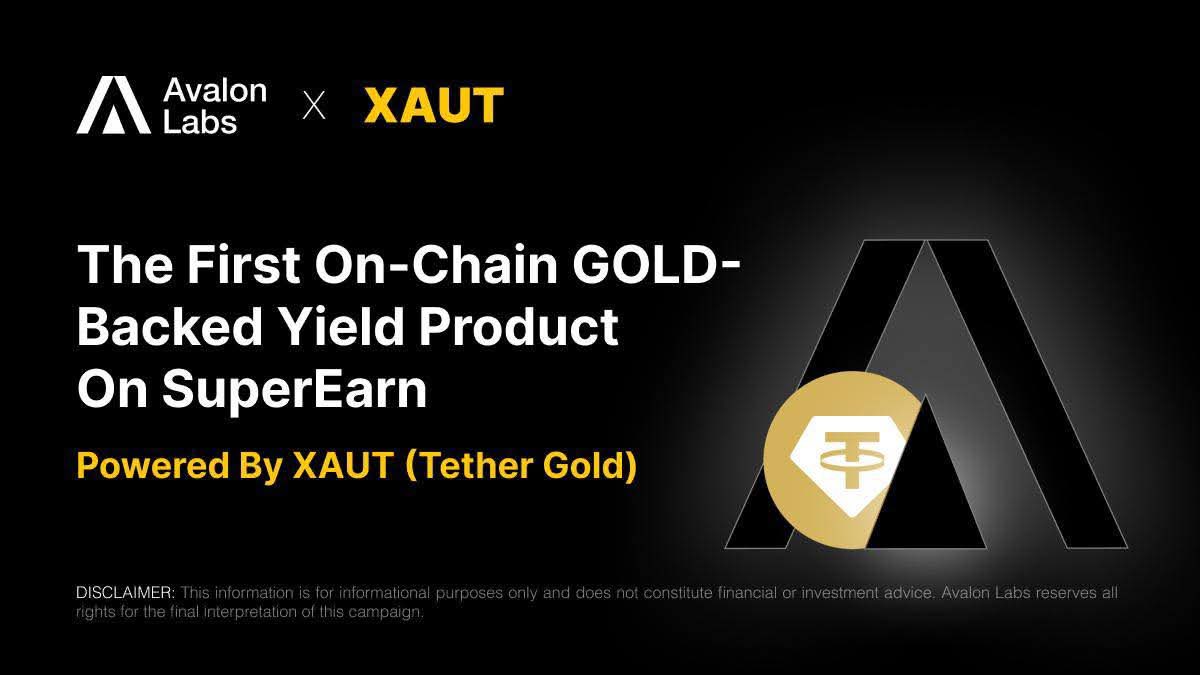 Avalon Labs X XAUT

The First On-Chain GOLD-Backed Yield Product On SuperEarn

Powered By XAUT (Tether Gold)

DISCLAIMER: This information is for informational purposes only and does not constitute financial or investment advice. Avalon Labs reserves all rights for the final interpretation of this campaign.